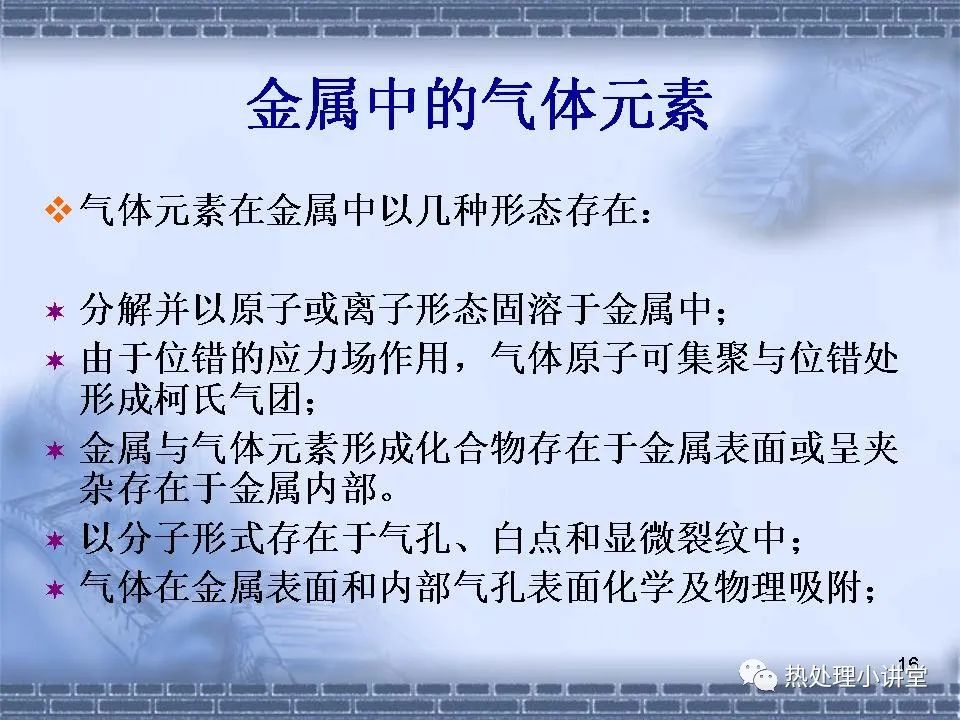 金属中的气体元素

❖ 气体元素在金属中以几种形态存在：

✶ 分解并以原子或离子形态固溶于金属中；
✶ 由于位错的应力场作用，气体原子可集聚与位错处形成柯氏气团；
✶ 金属与气体元素形成化合物存在于金属表面或呈夹杂存在于金属内部。
✶ 以分子形式存在于气孔、白点和显微裂纹中；
✶ 气体在金属表面和内部气孔表面化学及物理吸附；

16

热处理小讲堂